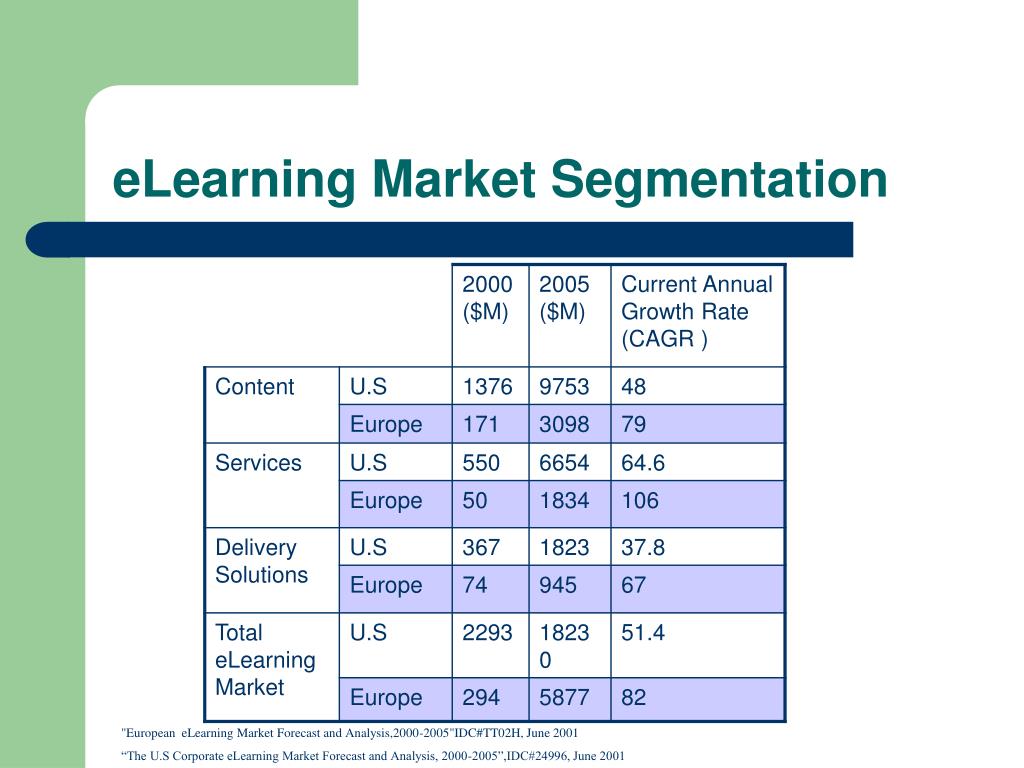 eLearning Market Segmentation

| | | 2000 ($M) | 2005 ($M) | Current Annual Growth Rate (CAGR ) |
|---|---|---|---|---|
| Content | U.S | 1376 | 9753 | 48 |
| | Europe | 171 | 3098 | 79 |
| Services | U.S | 550 | 6654 | 64.6 |
| | Europe | 50 | 1834 | 106 |
| Delivery Solutions | U.S | 367 | 1823 | 37.8 |
| | Europe | 74 | 945 | 67 |
| Total eLearning Market | U.S | 2293 | 18230 | 51.4 |
| | Europe | 294 | 5877 | 82 |

"European eLearning Market Forecast and Analysis,2000-2005"IDC#TT02H, June 2001

“The U.S Corporate eLearning Market Forecast and Analysis, 2000-2005”,IDC#24996, June 2001